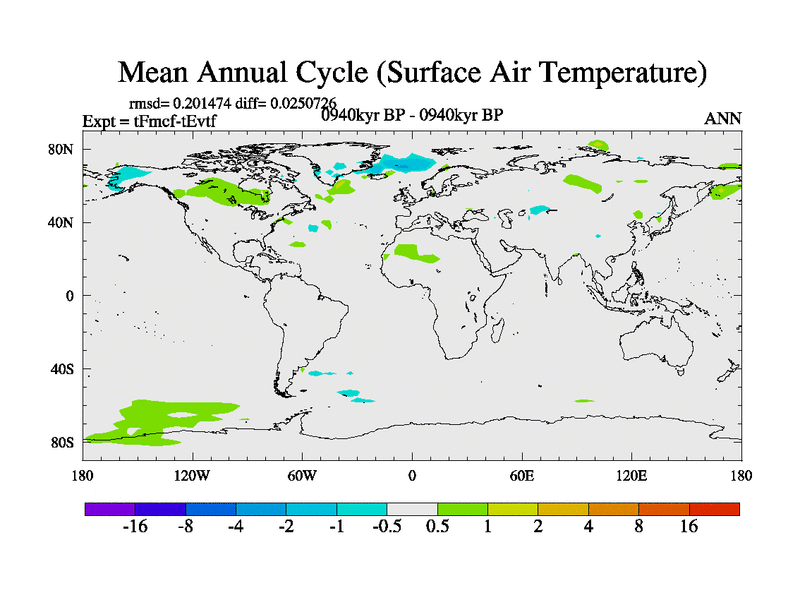 Mean Annual Cycle (Surface Air Temperature)

rmsd= 0.201474 diff= 0.0250726
Expt = tFmcf-tEvtf
0940kyr BP - 0940kyr BP
ANN

80N
40N
0
40S
80S

180
120W
60W
0
60E
120E
180

-16
-8
-4
-2
-1
-0.5
0.5
1
2
4
8
16